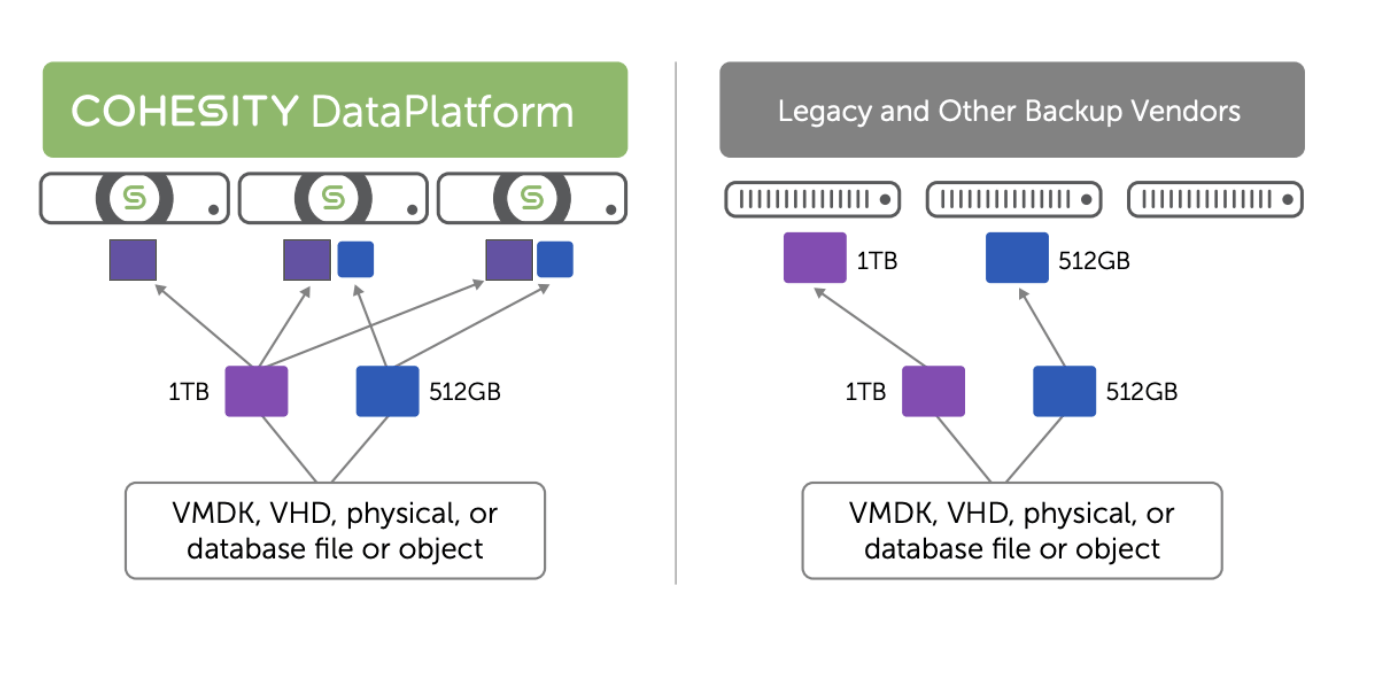 COHESITY DataPlatform

1TB

512GB

VMDK, VHD, physical, or database file or object

Legacy and Other Backup Vendors

1TB

512GB

1TB

512GB

VMDK, VHD, physical, or database file or object